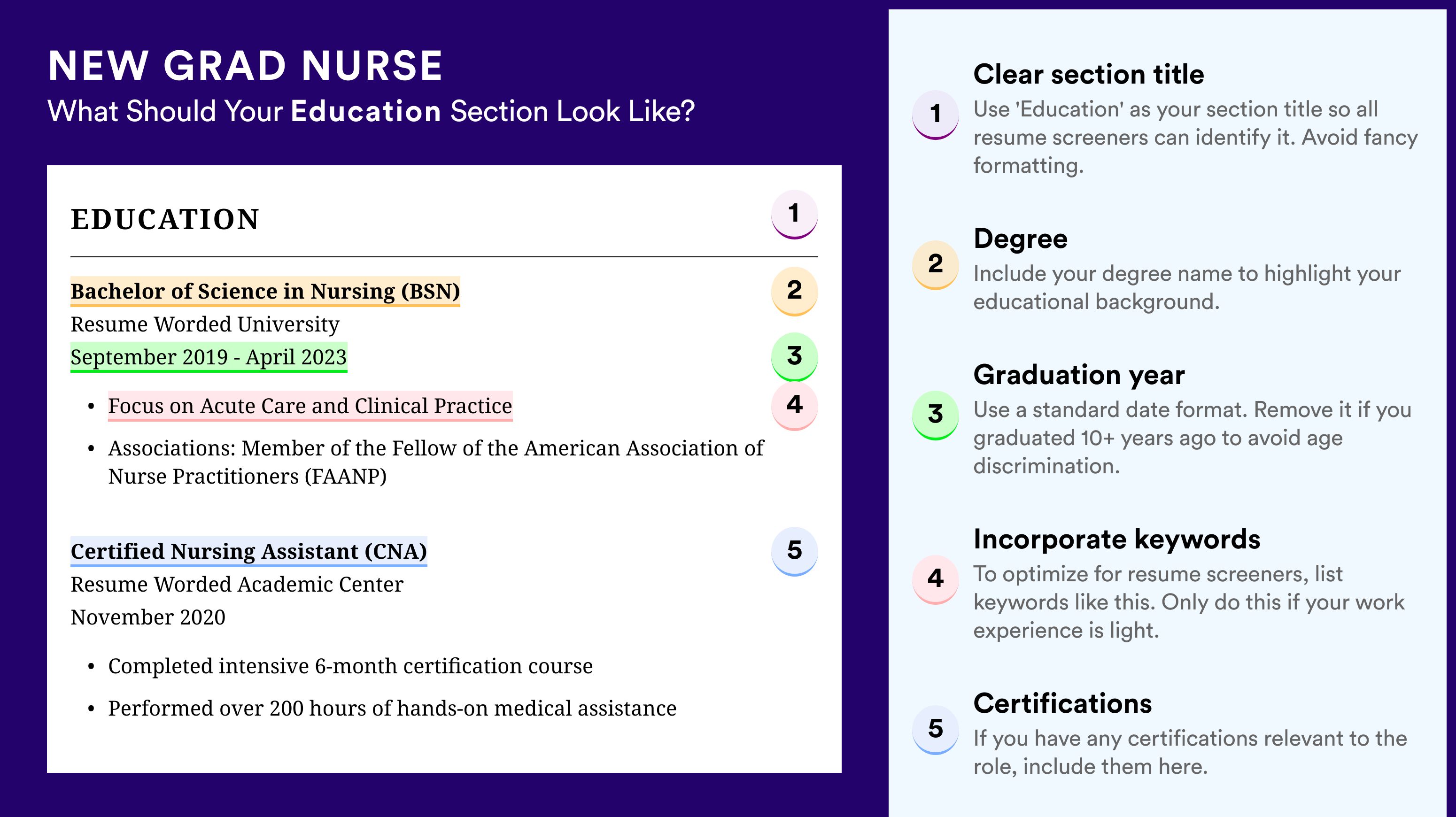 NEW GRAD NURSE
What Should Your Education Section Look Like?

EDUCATION 1

Bachelor of Science in Nursing (BSN) 2
Resume Worded University
September 2019 - April 2023 3

• Focus on Acute Care and Clinical Practice 4
• Associations: Member of the Fellow of the American Association of Nurse Practitioners (FAANP)

Certified Nursing Assistant (CNA) 5
Resume Worded Academic Center
November 2020

• Completed intensive 6-month certification course
• Performed over 200 hours of hands-on medical assistance

1 Clear section title
Use 'Education' as your section title so all resume screeners can identify it. Avoid fancy formatting.

2 Degree
Include your degree name to highlight your educational background.

3 Graduation year
Use a standard date format. Remove it if you graduated 10+ years ago to avoid age discrimination.

4 Incorporate keywords
To optimize for resume screeners, list keywords like this. Only do this if your work experience is light.

5 Certifications
If you have any certifications relevant to the role, include them here.